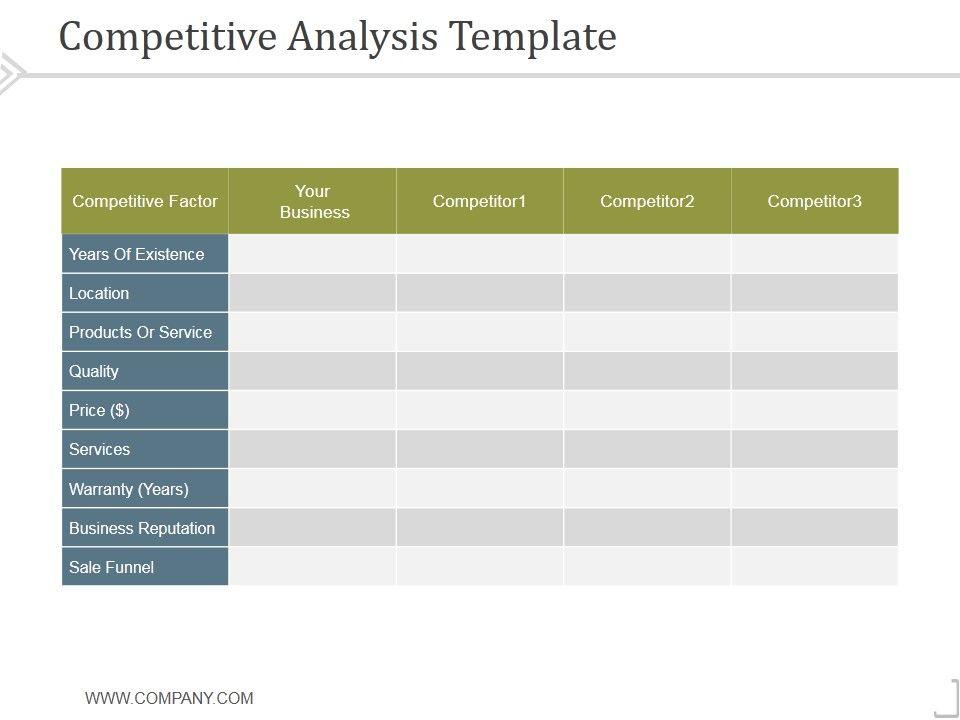 Competitive Analysis Template

| Competitive Factor | Your Business | Competitor1 | Competitor2 | Competitor3 |
|---|---|---|---|---|
| Years Of Existence | | | | |
| Location | | | | |
| Products Or Service | | | | |
| Quality | | | | |
| Price ($) | | | | |
| Services | | | | |
| Warranty (Years) | | | | |
| Business Reputation | | | | |
| Sale Funnel | | | | |

WWW.COMPANY.COM